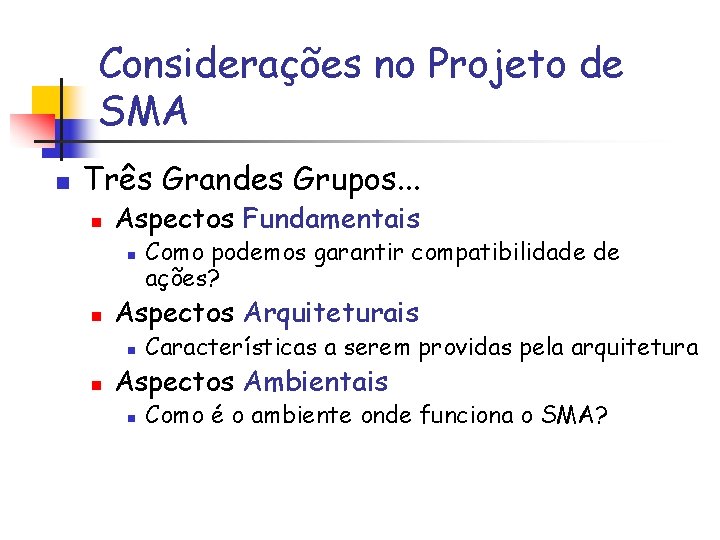 Considerações no Projeto de SMA

Três Grandes Grupos...

Aspectos Fundamentais

Como podemos garantir compatibilidade de ações?

Aspectos Arquiteturais

Características a serem providas pela arquitetura

Aspectos Ambientais

Como é o ambiente onde funciona o SMA?